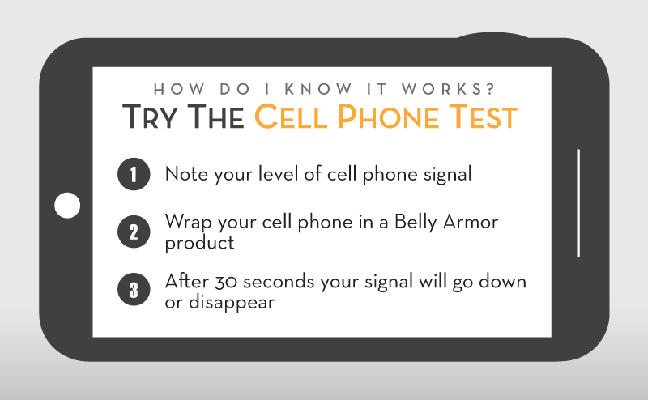 HOW DO I KNOW IT WORKS?
TRY THE CELL PHONE TEST

1 Note your level of cell phone signal

2 Wrap your cell phone in a Belly Armor product

3 After 30 seconds your signal will go down or disappear